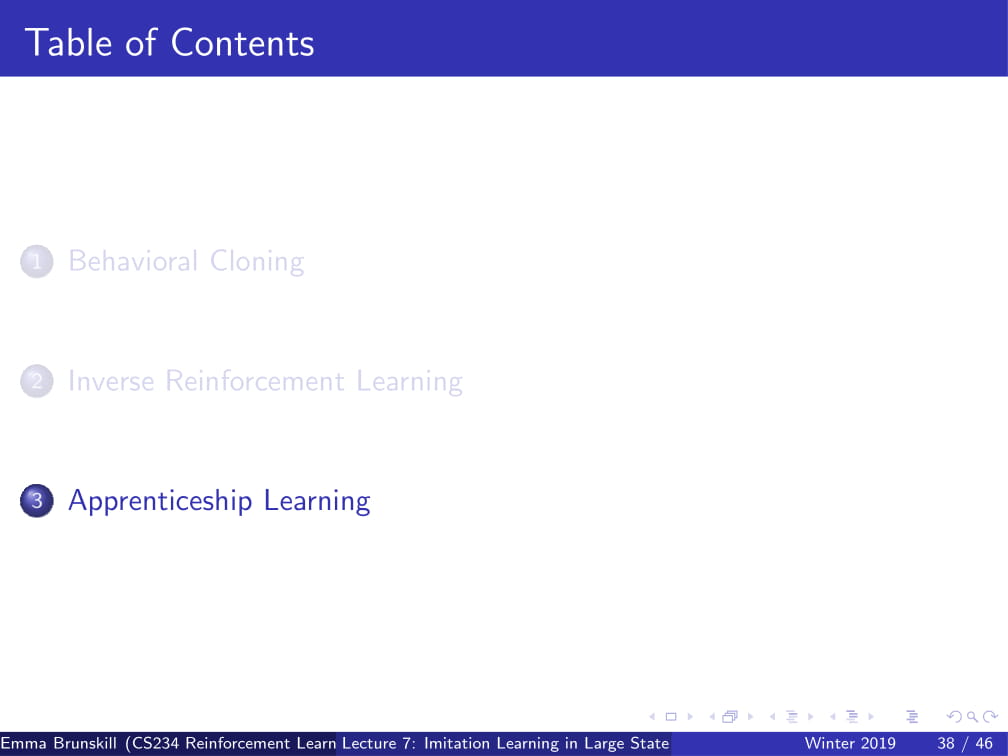 Table of Contents

1 Behavioral Cloning

2 Inverse Reinforcement Learning

3 Apprenticeship Learning

Emma Brunskill (CS234 Reinforcement Learn Lecture 7: Imitation Learning in Large State Winter 2019 38 / 46